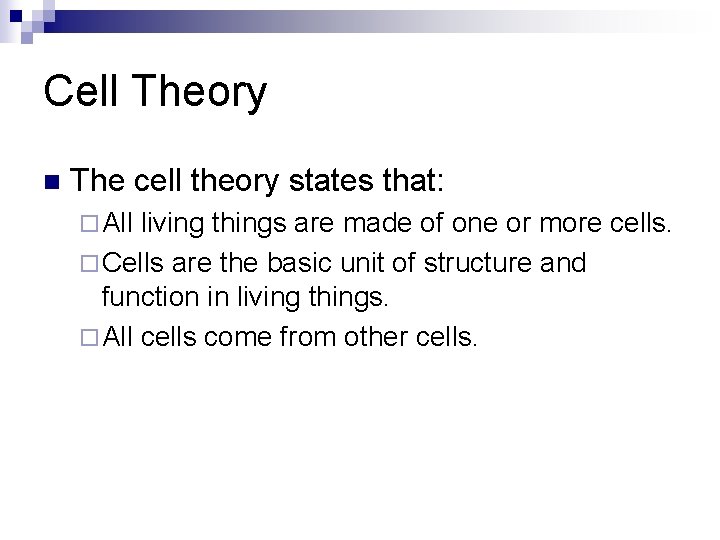 Cell Theory

The cell theory states that:

All living things are made of one or more cells.

Cells are the basic unit of structure and function in living things.

All cells come from other cells.